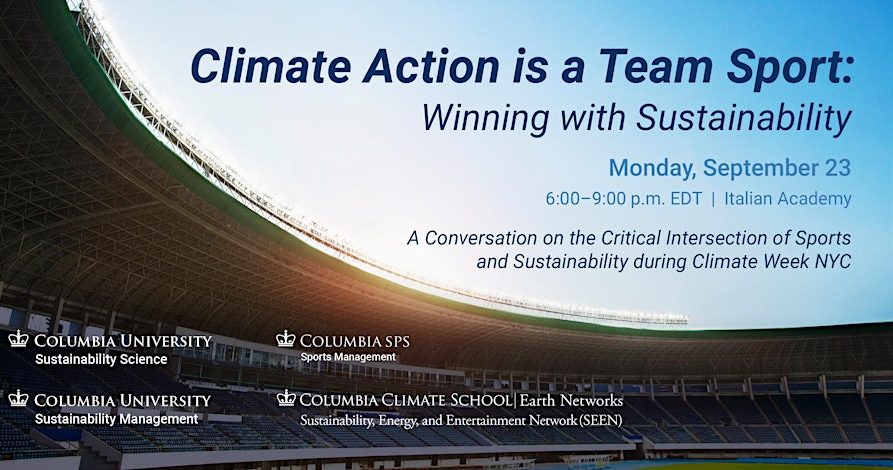 Climate Action is a Team Sport:
Winning with Sustainability

Monday, September 23
6:00–9:00 p.m. EDT | Italian Academy

A Conversation on the Critical Intersection of Sports and Sustainability during Climate Week NYC

COLUMBIA UNIVERSITY
Sustainability Science

COLUMBIA SPS
Sports Management

COLUMBIA UNIVERSITY
Sustainability Management

COLUMBIA CLIMATE SCHOOL | Earth Networks
Sustainability, Energy, and Entertainment Network (SEEN)